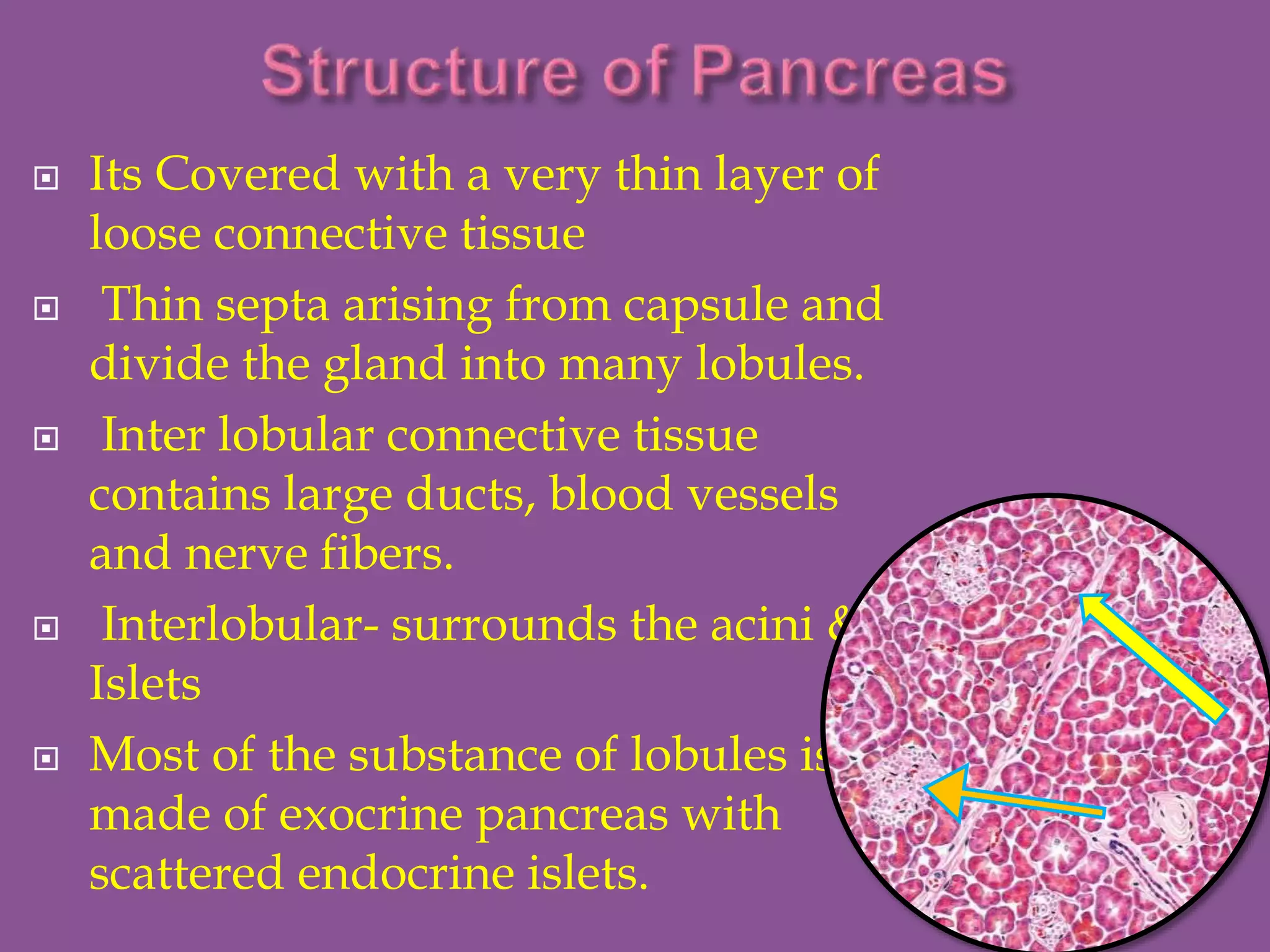 Structure of Pancreas

Its Covered with a very thin layer of loose connective tissue

Thin septa arising from capsule and divide the gland into many lobules.

Inter lobular connective tissue contains large ducts, blood vessels and nerve fibers.

Interlobular- surrounds the acini & Islets

Most of the substance of lobules is made of exocrine pancreas with scattered endocrine islets.